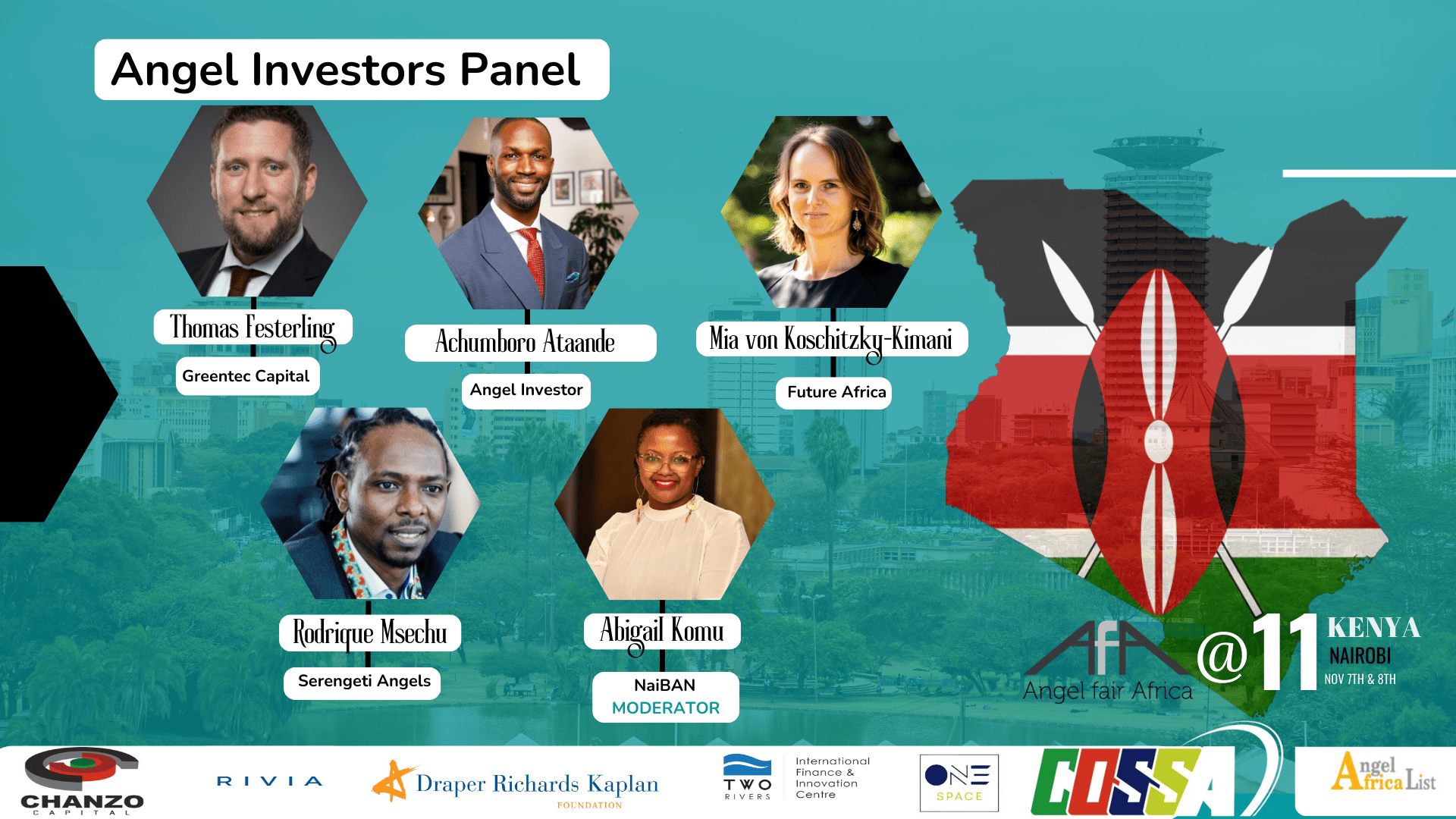 Angel Investors Panel

Thomas Festerling
Greentec Capital

Achumboro Ataande
Angel Investor

Mia von Koschitzky-Kimani
Future Africa

Rodrique Msechu
Serengeti Angels

Abigail Komu
NaiBAN
MODERATOR

AfA
Angel fair Africa
@11
KENYA
NAIROBI
NOV 7TH & 8TH

CHANZO
CAPITAL
RIVIA
Draper Richards Kaplan
FOUNDATION
TWO RIVERS
International Finance & Innovation Centre
ONE SPACE
COSSA
Angel Africa List